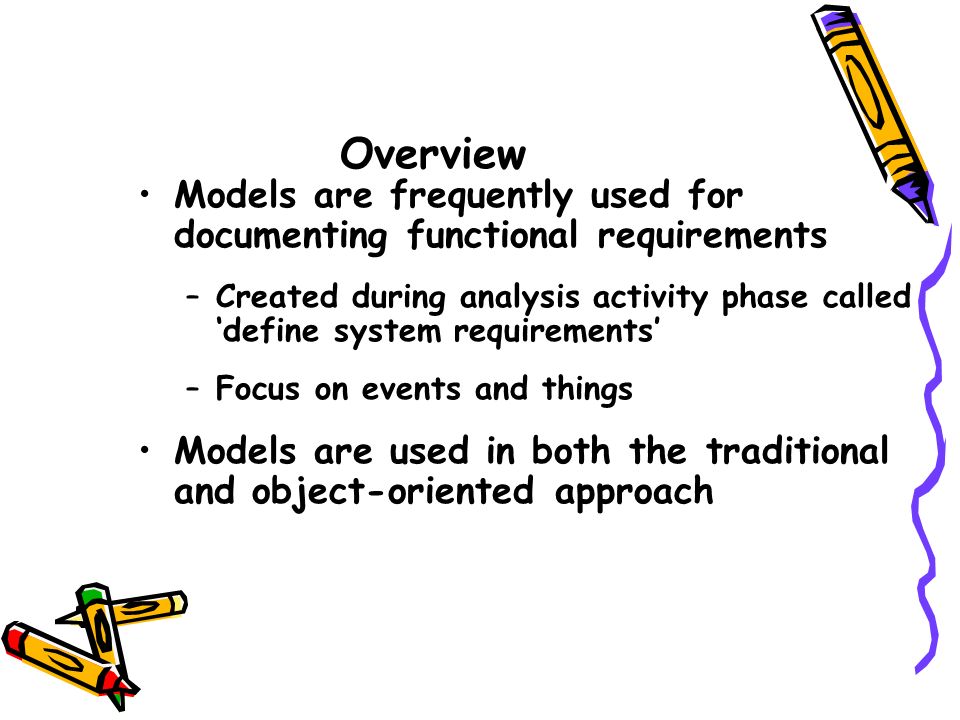 Overview

• Models are frequently used for documenting functional requirements

– Created during analysis activity phase called ‘define system requirements’

– Focus on events and things

• Models are used in both the traditional and object-oriented approach